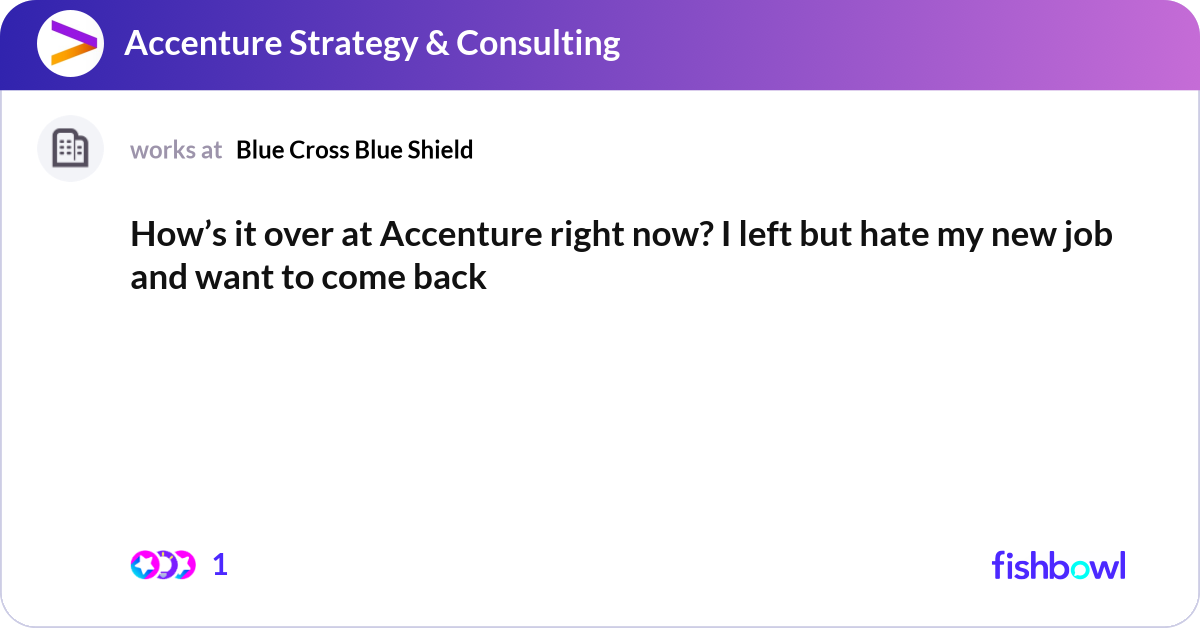 Accenture Strategy & Consulting

works at Blue Cross Blue Shield

How’s it over at Accenture right now? I left but hate my new job and want to come back

1

fishbowl